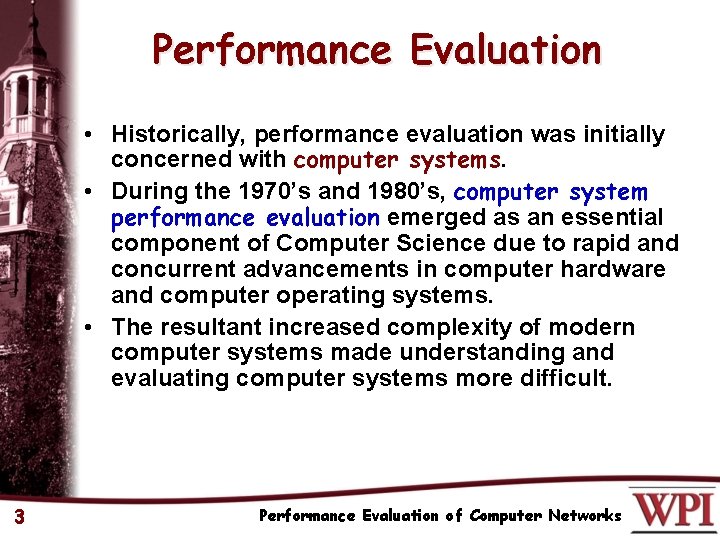 Performance Evaluation

• Historically, performance evaluation was initially concerned with computer systems.
• During the 1970's and 1980's, computer system performance evaluation emerged as an essential component of Computer Science due to rapid and concurrent advancements in computer hardware and computer operating systems.
• The resultant increased complexity of modern computer systems made understanding and evaluating computer systems more difficult.

3 Performance Evaluation of Computer Networks WPI